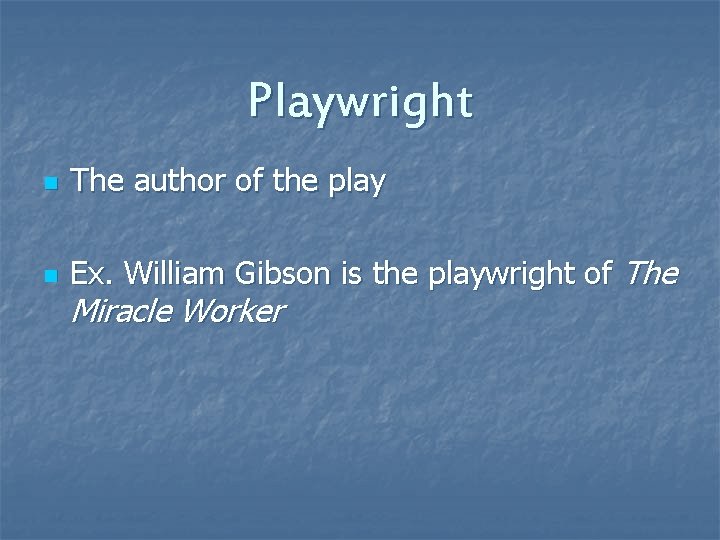 Playwright

The author of the play

Ex. William Gibson is the playwright of The Miracle Worker